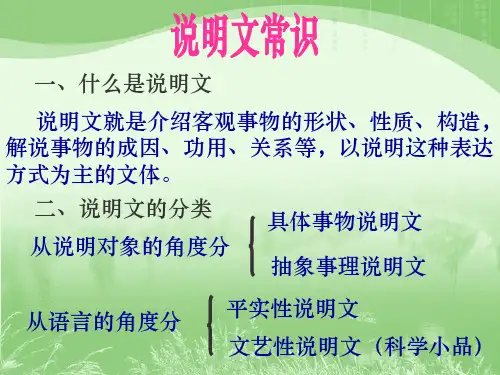 说明文常识

一、什么是说明文

说明文就是介绍客观事物的形状、性质、构造，解说事物的成因、功用、关系等，以说明这种表达方式为主的文体。

二、说明文的分类

从说明对象的角度分
具体事物说明文
抽象事理说明文

从语言的角度分
平实性说明文
文艺性说明文（科学小品）